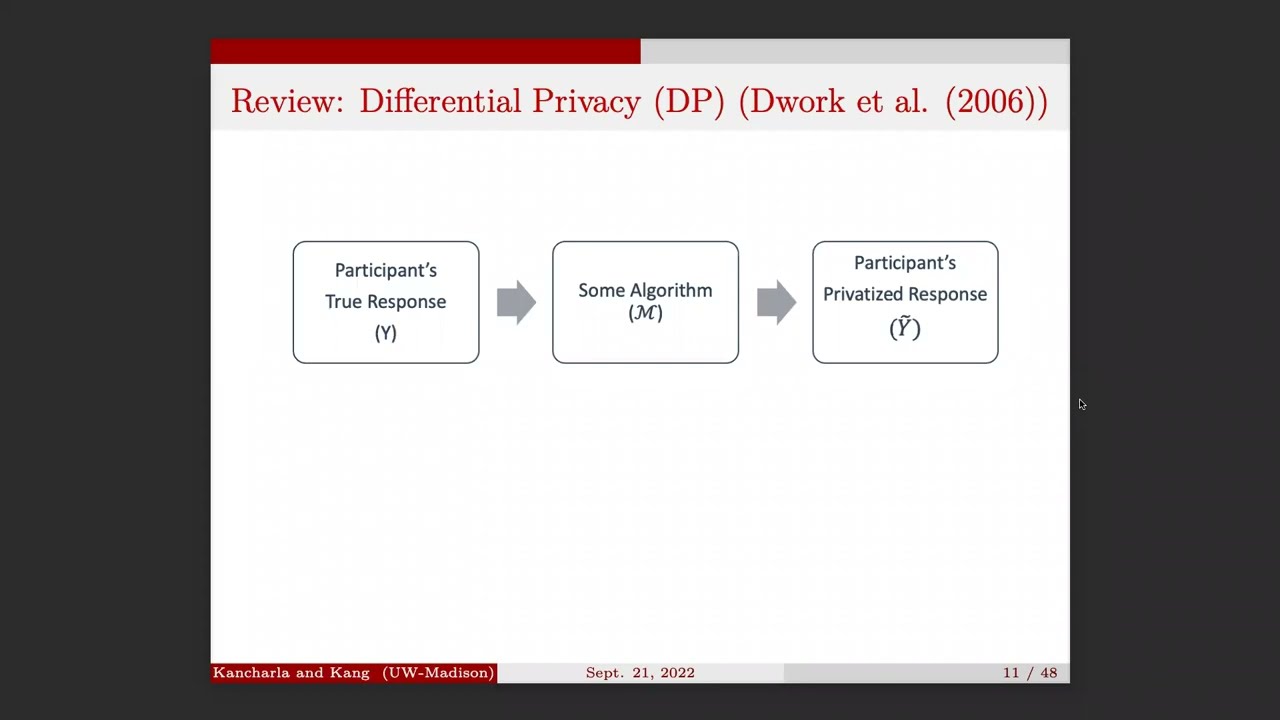 Review: Differential Privacy (DP) (Dwork et al. (2006))

Participant's True Response (Y)

Some Algorithm ($\mathcal{M}$)

Participant's Privatized Response ($\tilde{Y}$)

Kancharla and Kang (UW-Madison)

Sept. 21, 2022

11 / 48